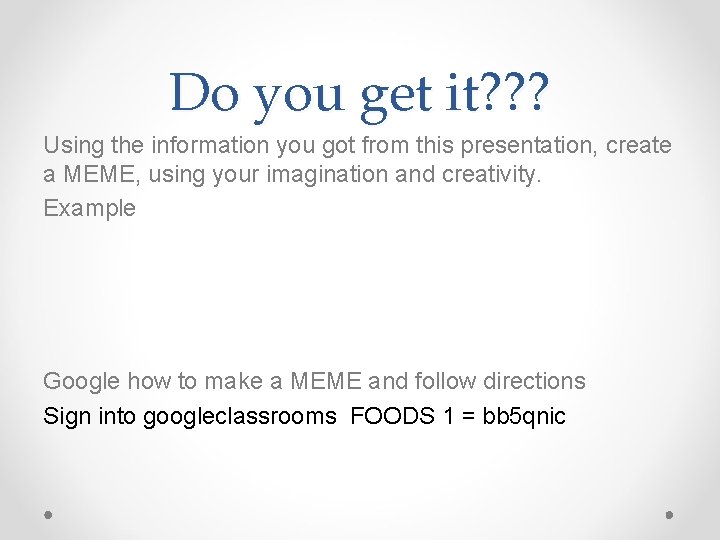 Do you get it???

Using the information you got from this presentation, create a MEME, using your imagination and creativity.

Example

Google how to make a MEME and follow directions

Sign into googleclassrooms FOODS 1 = bb5qnic